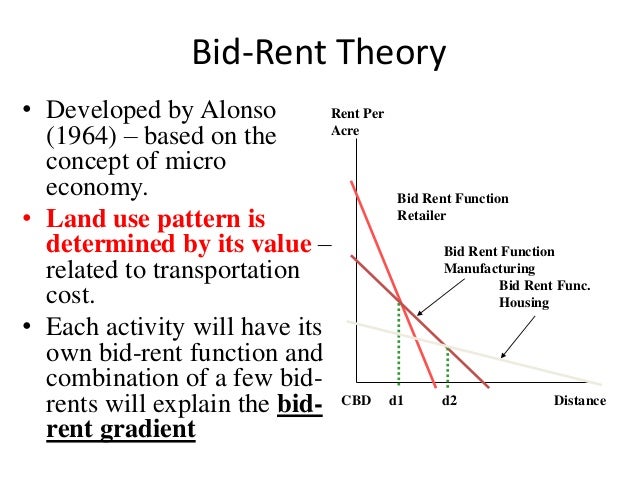 Bid-Rent Theory

• Developed by Alonso (1964) – based on the concept of micro economy.

• Land use pattern is determined by its value – related to transportation cost.

• Each activity will have its own bid-rent function and combination of a few bid-rents will explain the bid-rent gradient

Rent Per Acre

Bid Rent Function Retailer

Bid Rent Function Manufacturing

Bid Rent Func. Housing

CBD d1 d2 Distance